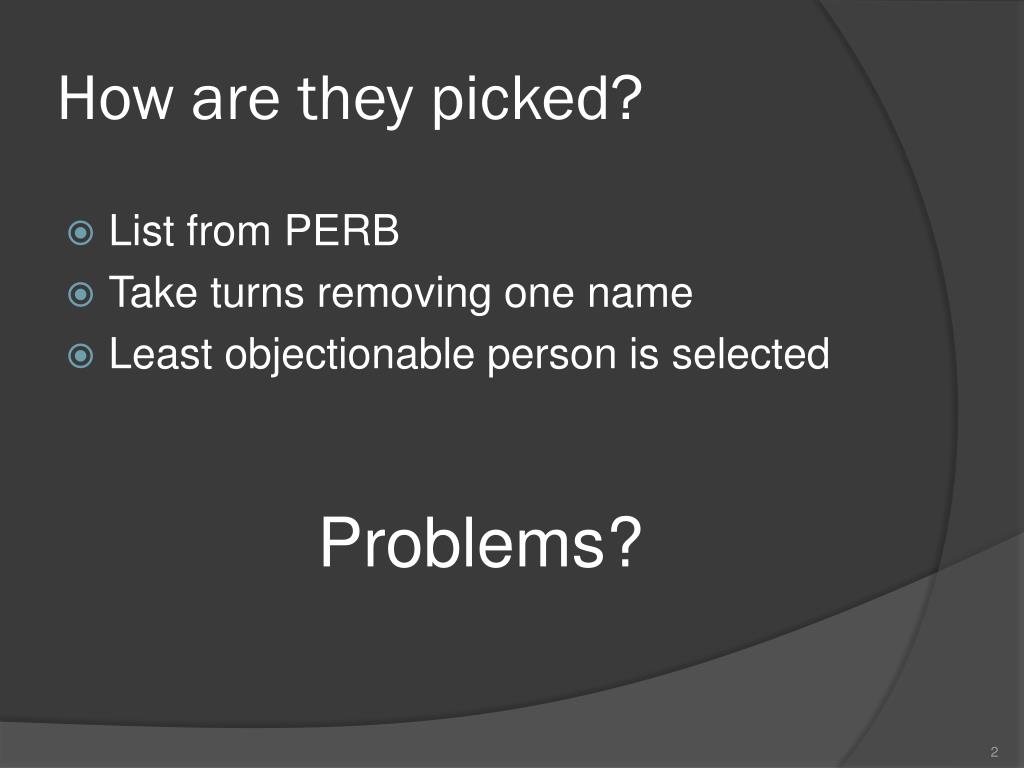 How are they picked?

List from PERB
Take turns removing one name
Least objectionable person is selected

Problems?

2